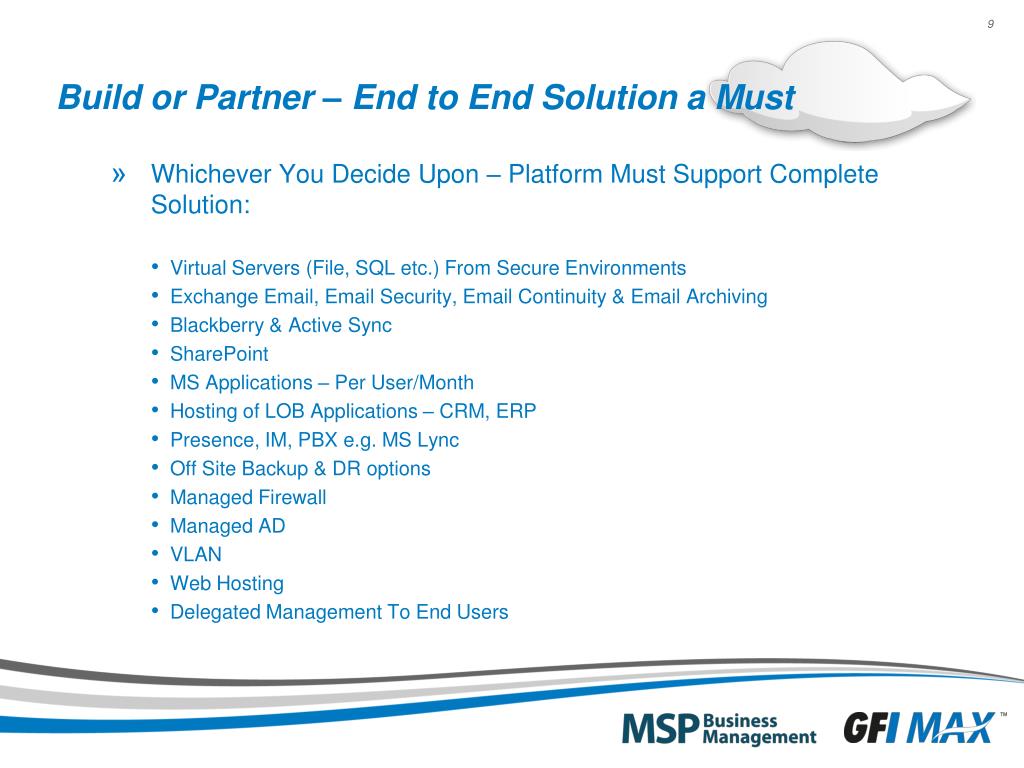 9

Build or Partner – End to End Solution a Must

» Whichever You Decide Upon – Platform Must Support Complete Solution:

• Virtual Servers (File, SQL etc.) From Secure Environments
• Exchange Email, Email Security, Email Continuity & Email Archiving
• Blackberry & Active Sync
• SharePoint
• MS Applications – Per User/Month
• Hosting of LOB Applications – CRM, ERP
• Presence, IM, PBX e.g. MS Lync
• Off Site Backup & DR options
• Managed Firewall
• Managed AD
• VLAN
• Web Hosting
• Delegated Management To End Users

MSP Business Management

GFI MAX™